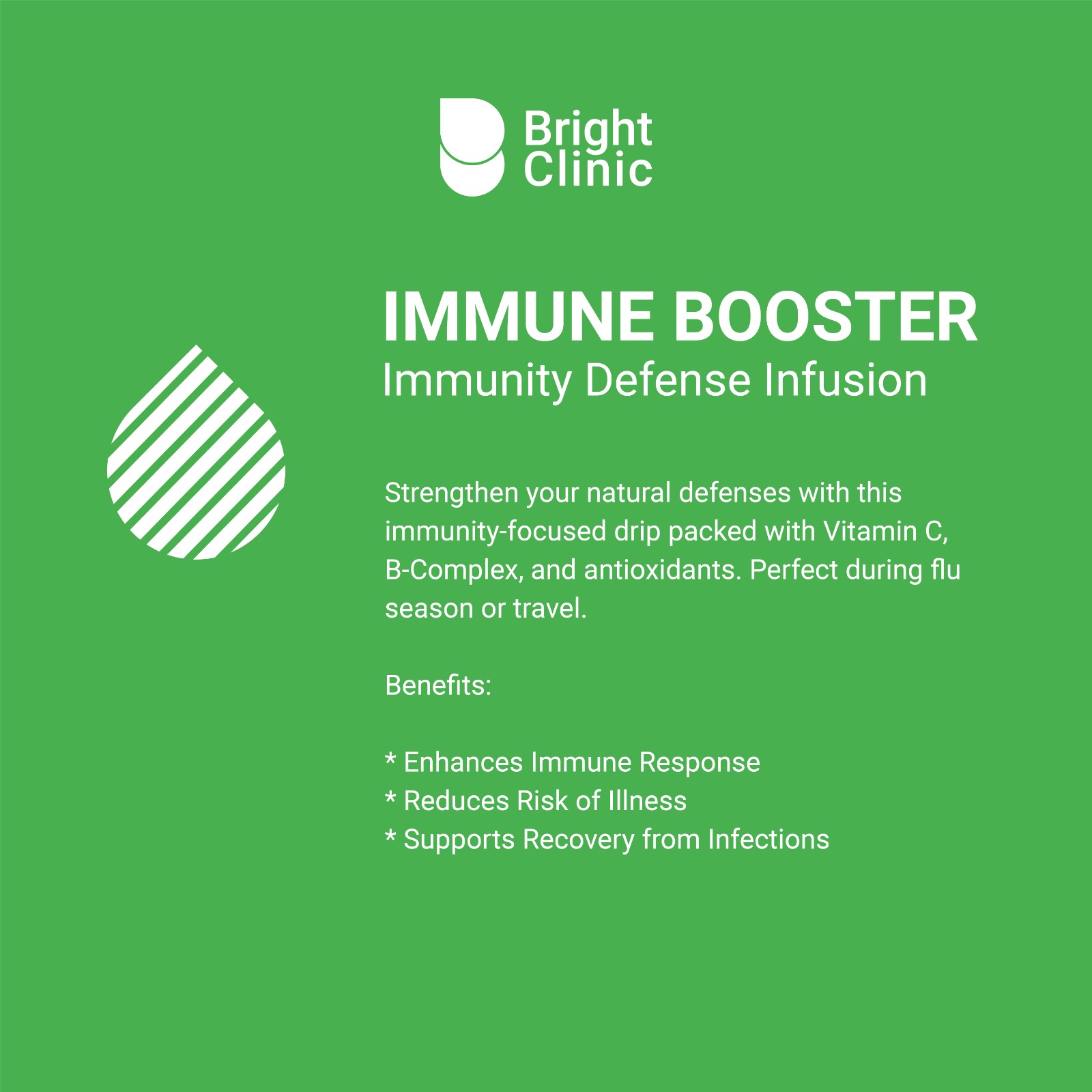 Bright
Clinic

IMMUNE BOOSTER
Immunity Defense Infusion

Strengthen your natural defenses with this immunity-focused drip packed with Vitamin C, B-Complex, and antioxidants. Perfect during flu season or travel.

Benefits:

* Enhances Immune Response
* Reduces Risk of Illness
* Supports Recovery from Infections